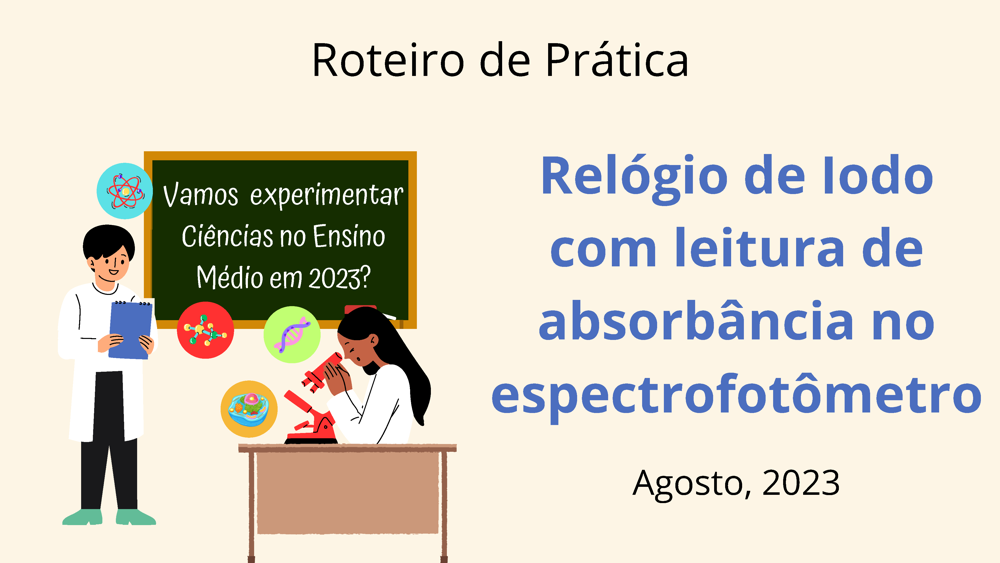 Roteiro de Prática

Vamos experimentar Ciências no Ensino Médio em 2023?

Relógio de Iodo com leitura de absorbância no espectrofotômetro

Agosto, 2023